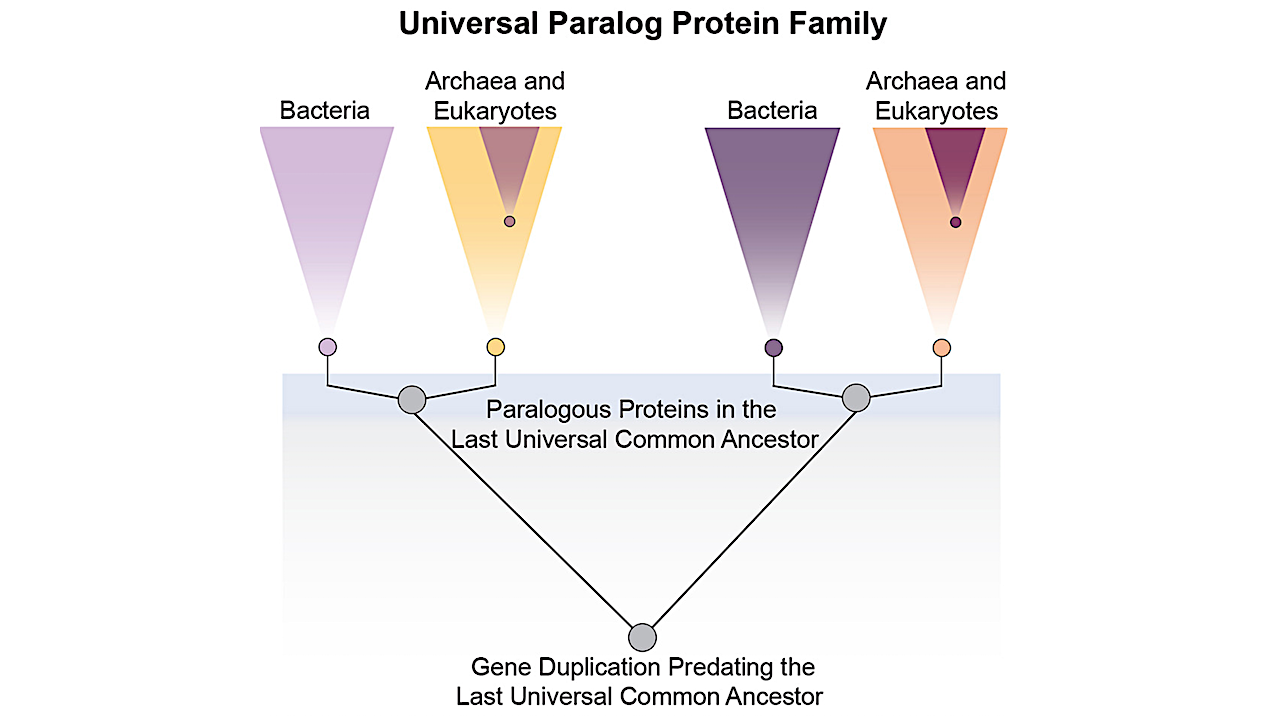 Universal Paralog Protein Family

Bacteria

Archaea and Eukaryotes

Bacteria

Archaea and Eukaryotes

Paralogous Proteins in the Last Universal Common Ancestor

Gene Duplication Predating the Last Universal Common Ancestor